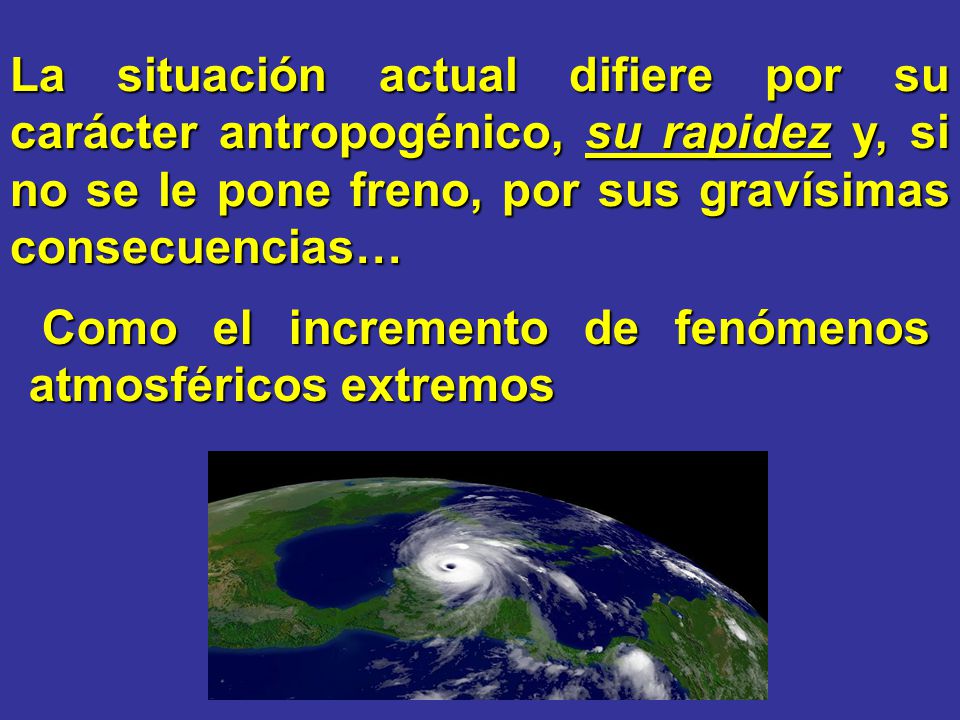 La situación actual difiere por su carácter antropogénico, su rapidez y, si no se le pone freno, por sus gravísimas consecuencias…

Como el incremento de fenómenos atmosféricos extremos